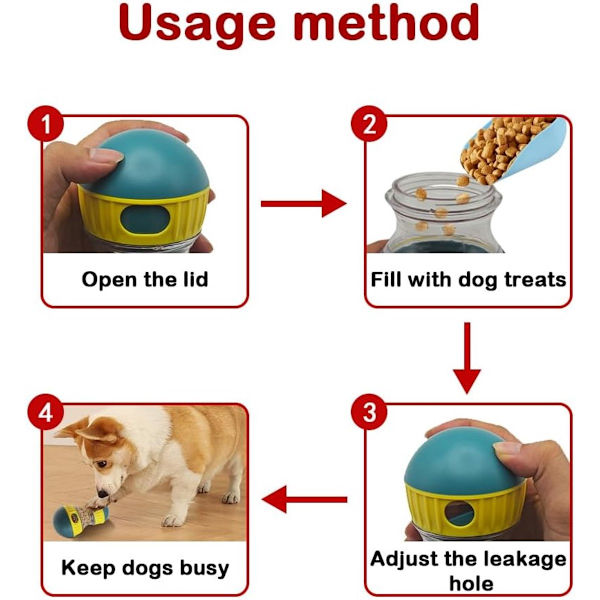 Usage method

1
Open the lid

2
Fill with dog treats

3
Adjust the leakage hole

4
Keep dogs busy